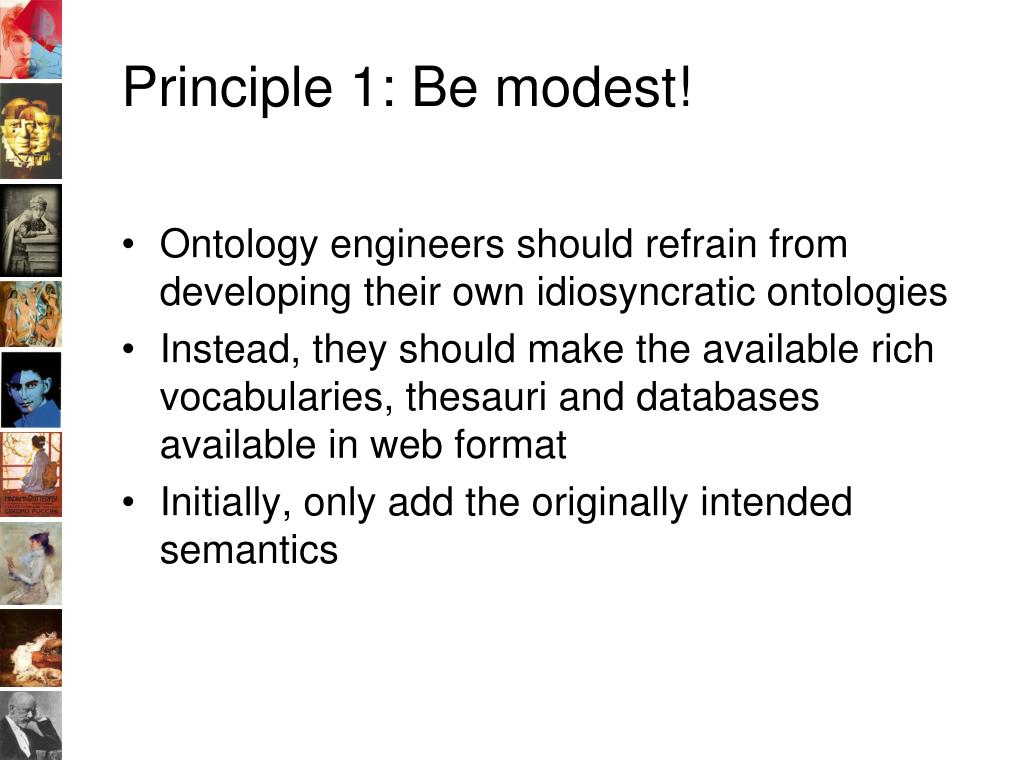 Principle 1: Be modest!

• Ontology engineers should refrain from developing their own idiosyncratic ontologies
• Instead, they should make the available rich vocabularies, thesauri and databases available in web format
• Initially, only add the originally intended semantics